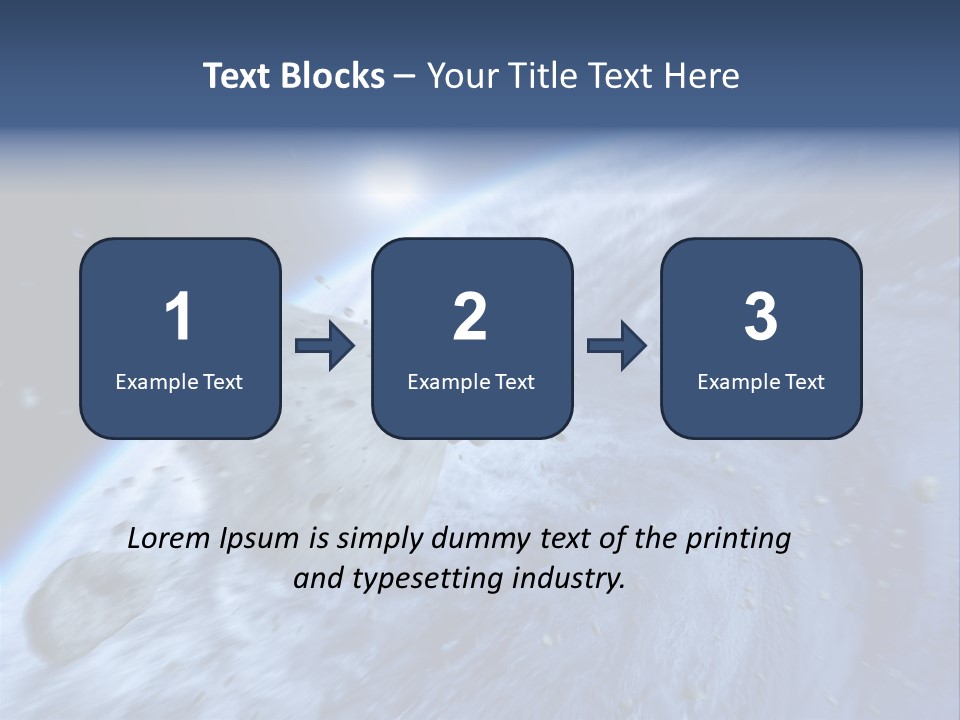 Text Blocks – Your Title Text Here

1
Example Text

2
Example Text

3
Example Text

Lorem Ipsum is simply dummy text of the printing and typesetting industry.